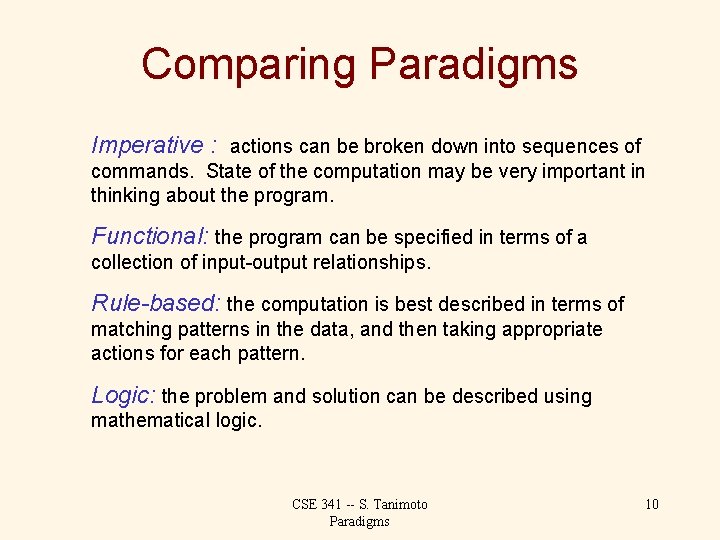 Comparing Paradigms

Imperative : actions can be broken down into sequences of commands. State of the computation may be very important in thinking about the program.

Functional: the program can be specified in terms of a collection of input-output relationships.

Rule-based: the computation is best described in terms of matching patterns in the data, and then taking appropriate actions for each pattern.

Logic: the problem and solution can be described using mathematical logic.

CSE 341 -- S. Tanimoto
Paradigms

10